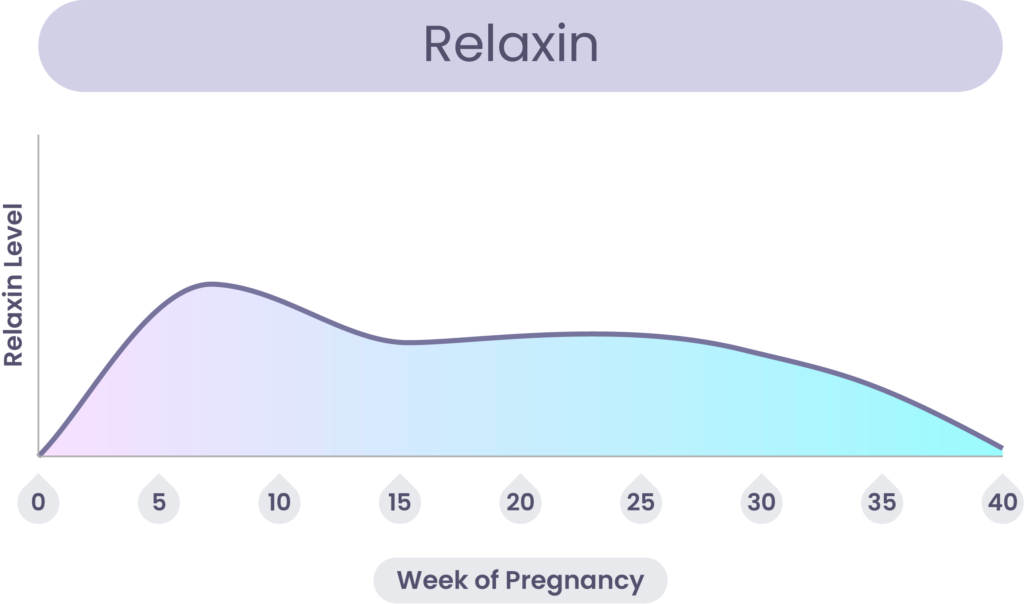 Relaxin

Relaxin Level

0
5
10
15
20
25
30
35
40

Week of Pregnancy